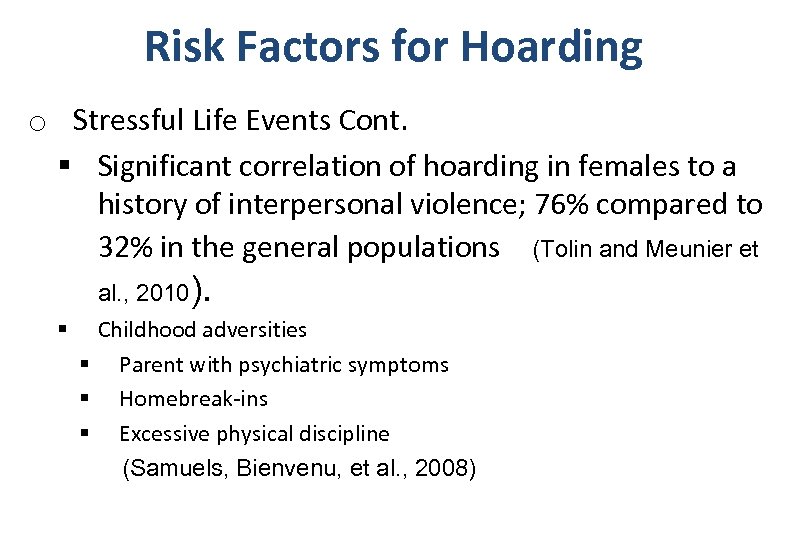 Risk Factors for Hoarding

o Stressful Life Events Cont.

▪ Significant correlation of hoarding in females to a history of interpersonal violence; 76% compared to 32% in the general populations (Tolin and Meunier et al., 2010).

▪ Childhood adversities

▪ Parent with psychiatric symptoms

▪ Homebreak-ins

▪ Excessive physical discipline

(Samuels, Bienvenu, et al., 2008)